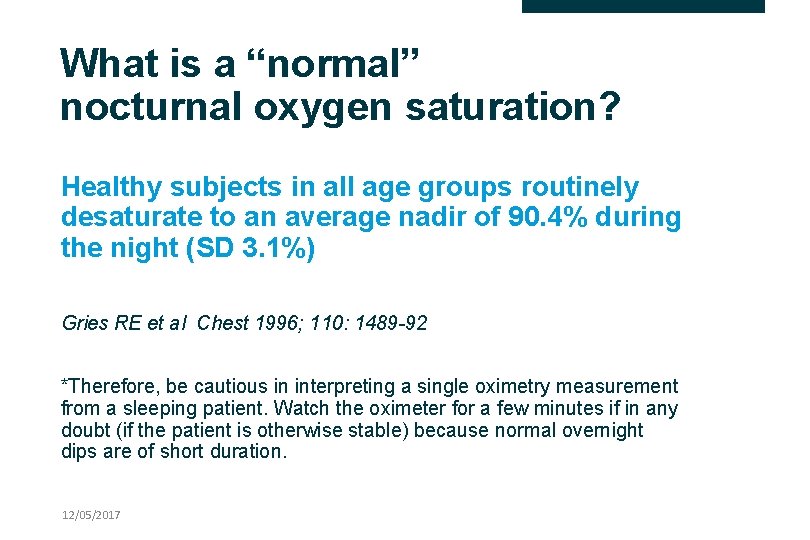 What is a “normal” nocturnal oxygen saturation?

Healthy subjects in all age groups routinely desaturate to an average nadir of 90.4% during the night (SD 3.1%)

Gries RE et al Chest 1996; 110: 1489-92

*Therefore, be cautious in interpreting a single oximetry measurement from a sleeping patient. Watch the oximeter for a few minutes if in any doubt (if the patient is otherwise stable) because normal overnight dips are of short duration.

12/05/2017